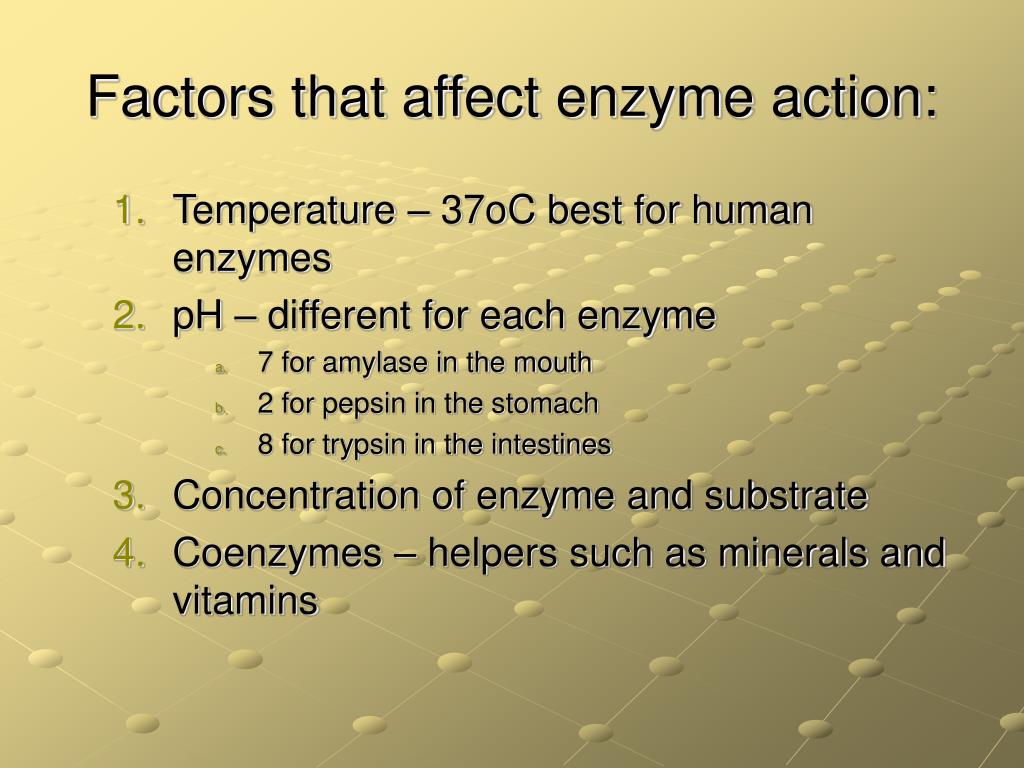 Factors that affect enzyme action:

1. Temperature – 37oC best for human enzymes
2. pH – different for each enzyme
   a. 7 for amylase in the mouth
   b. 2 for pepsin in the stomach
   c. 8 for trypsin in the intestines
3. Concentration of enzyme and substrate
4. Coenzymes – helpers such as minerals and vitamins